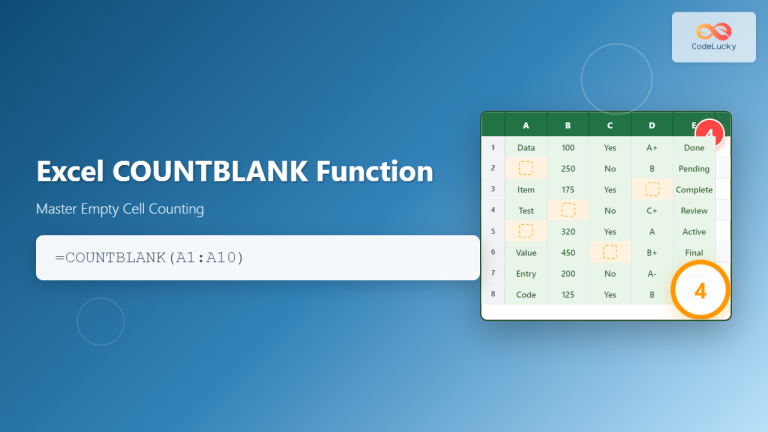 CodeLucky

Excel COUNTBLANK Function

Master Empty Cell Counting

=COUNTBLANK(A1:A10)

| | A | B | C | D | E |
|---|---|---|---|---|---|
| 1 | Data | 100 | Yes | A+ | Done |
| 2 | | 250 | No | B | Pending |
| 3 | Item | 175 | Yes | | Complete |
| 4 | Test | | No | C+ | Review |
| 5 | | 320 | Yes | A | Active |
| 6 | Value | 450 | | B+ | Final |
| 7 | Entry | 200 | No | A- | |
| 8 | Code | 125 | Yes | B | |

4

4